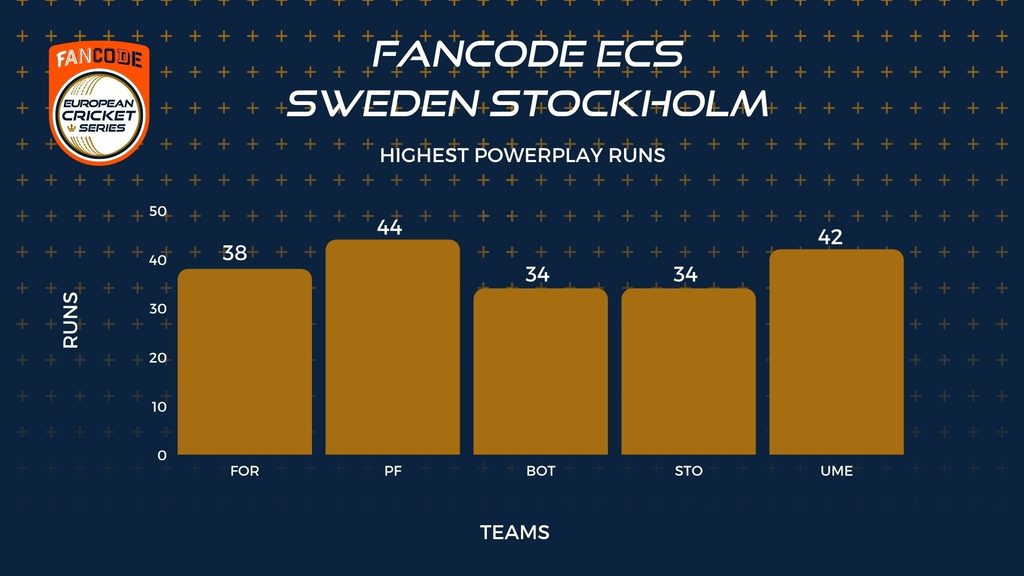 FANCODE
EUROPEAN CRICKET SERIES

FANCODE ECS SWEDEN STOCKHOLM

HIGHEST POWERPLAY RUNS

RUNS

50
40
30
20
10
0

38
44
34
34
42

FOR
PF
BOT
STO
UME

TEAMS